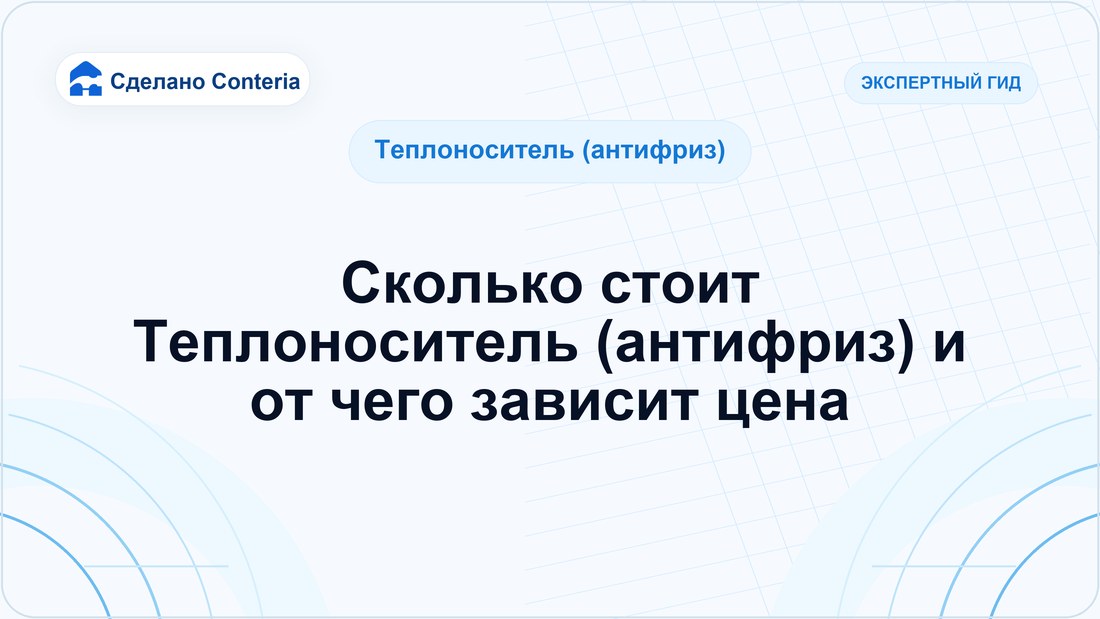 Сделано Conteria

ЭКСПЕРТНЫЙ ГИД

Теплоноситель (антифриз)

Сколько стоит Теплоноситель (антифриз) и от чего зависит цена